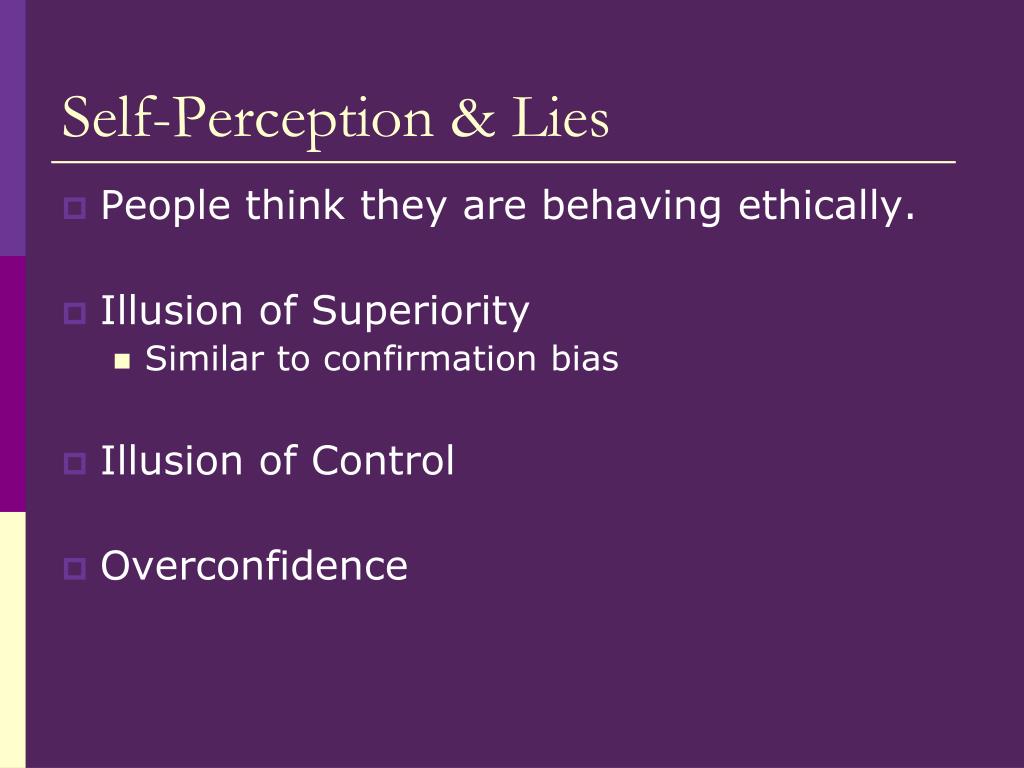 Self-Perception & Lies

People think they are behaving ethically.

Illusion of Superiority

Similar to confirmation bias

Illusion of Control

Overconfidence